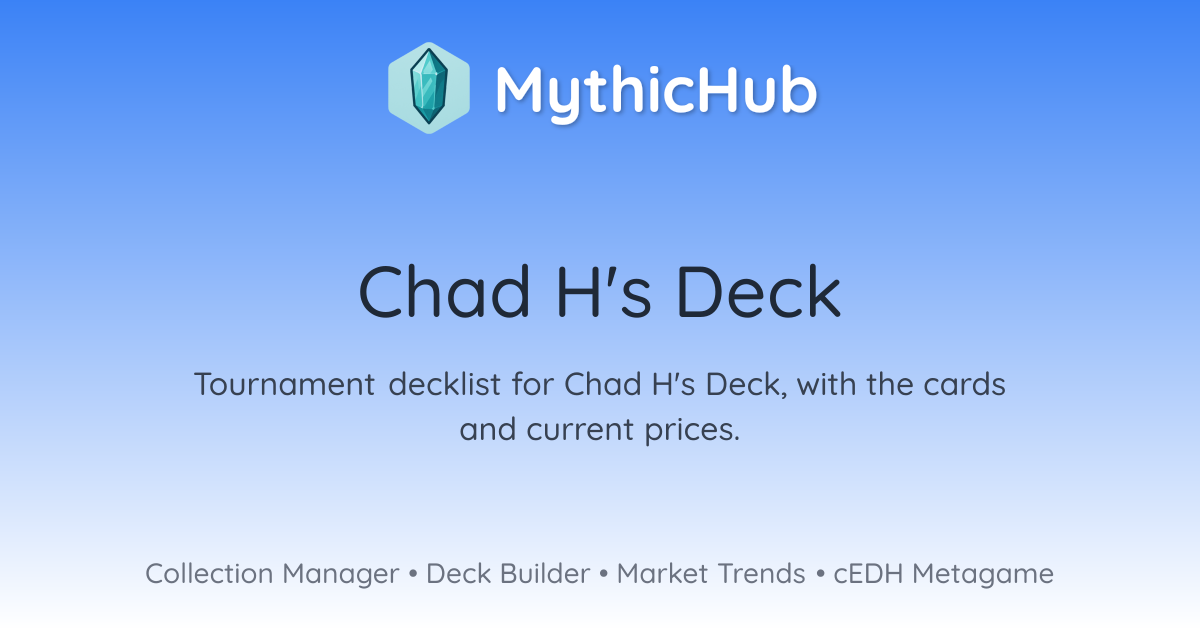 MythicHub

Chad H's Deck

Tournament decklist for Chad H's Deck, with the cards and current prices.

Collection Manager • Deck Builder • Market Trends • cEDH Metagame